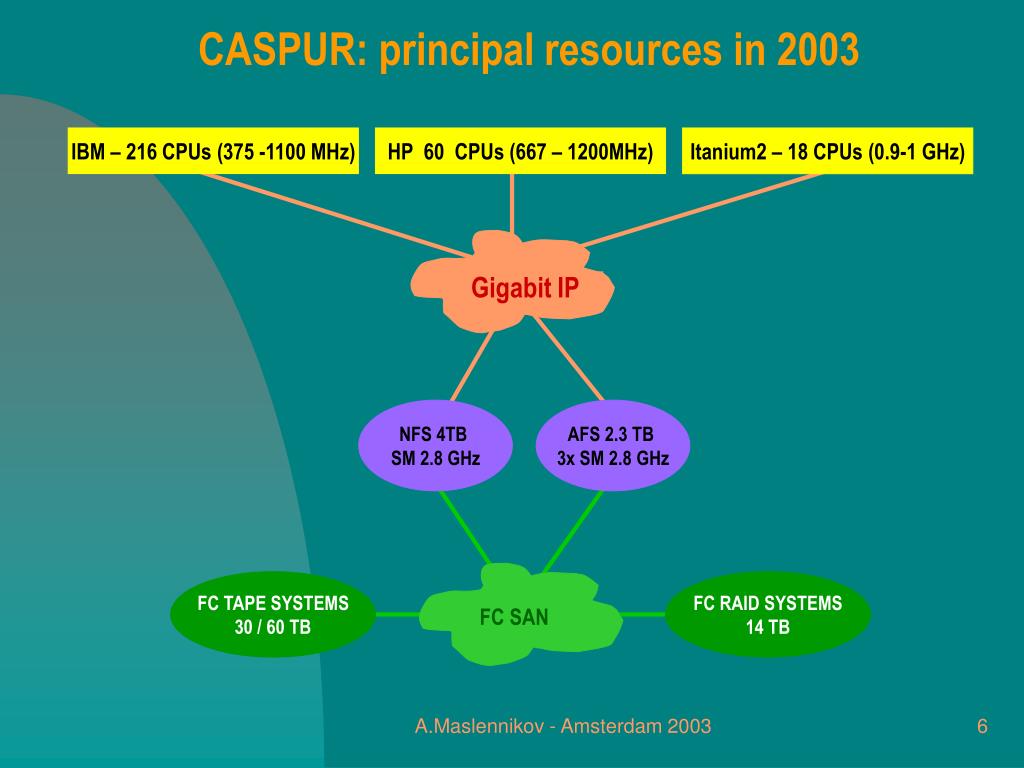 CASPUR: principal resources in 2003

IBM – 216 CPUs (375 -1100 MHz)

HP 60 CPUs (667 – 1200MHz)

Itanium2 – 18 CPUs (0.9-1 GHz)

Gigabit IP

NFS 4TB
SM 2.8 GHz

AFS 2.3 TB
3x SM 2.8 GHz

FC TAPE SYSTEMS
30 / 60 TB

FC SAN

FC RAID SYSTEMS
14 TB

A.Maslennikov - Amsterdam 2003

6